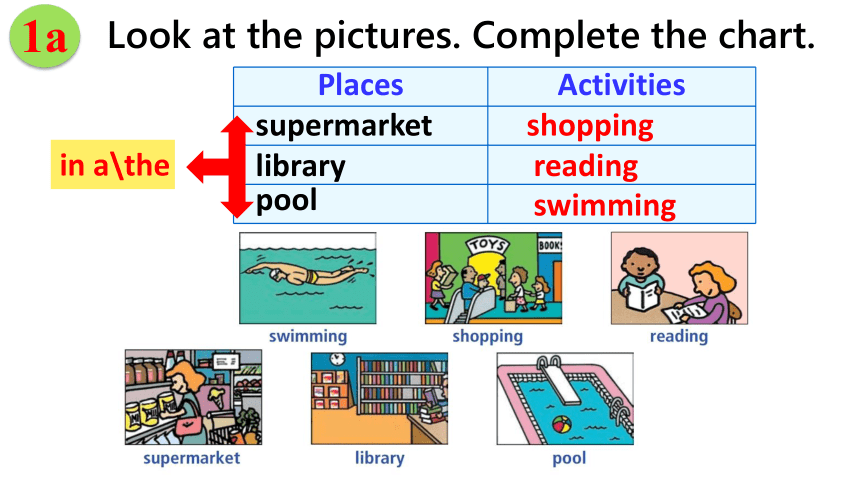 1a Look at the pictures. Complete the chart.

in a\the

| Places | Activities |
|---|---|
| supermarket | shopping |
| library | reading |
| pool | swimming |

TOYS
BOOKS

swimming
shopping
reading
supermarket
library
pool